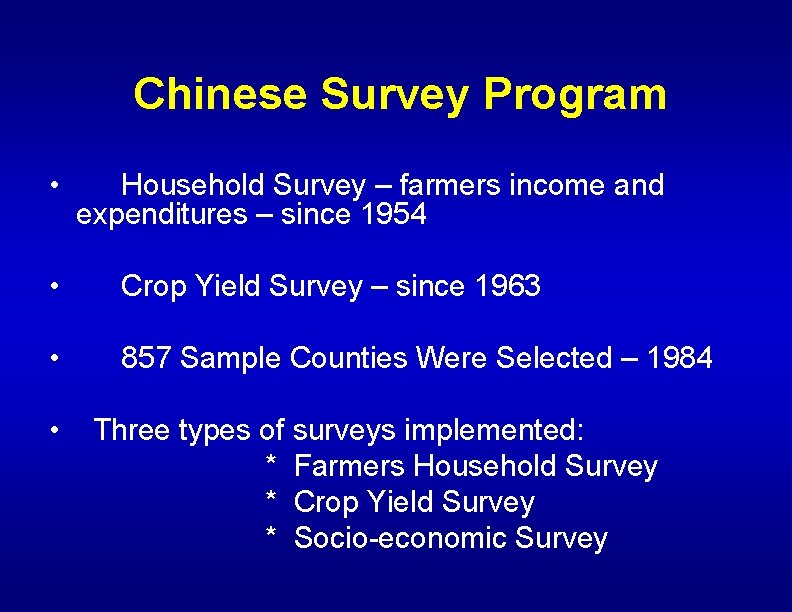 Chinese Survey Program

• Household Survey – farmers income and expenditures – since 1954

• Crop Yield Survey – since 1963

• 857 Sample Counties Were Selected – 1984

• Three types of surveys implemented:
* Farmers Household Survey
* Crop Yield Survey
* Socio-economic Survey